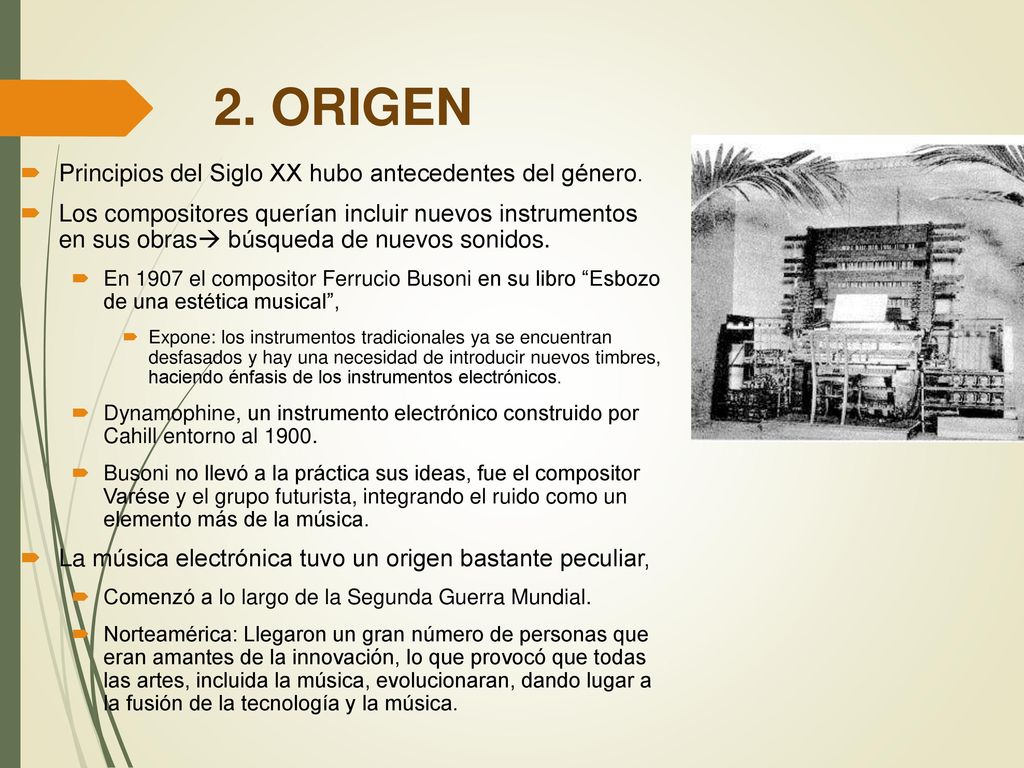 2. ORIGEN

Principios del Siglo XX hubo antecedentes del género.

Los compositores querían incluir nuevos instrumentos en sus obras→ búsqueda de nuevos sonidos.

En 1907 el compositor Ferrucio Busoni en su libro “Esbozo de una estética musical”,

Expone: los instrumentos tradicionales ya se encuentran desfasados y hay una necesidad de introducir nuevos timbres, haciendo énfasis de los instrumentos electrónicos.

Dynamophine, un instrumento electrónico construido por Cahill entorno al 1900.

Busoni no llevó a la práctica sus ideas, fue el compositor Varése y el grupo futurista, integrando el ruido como un elemento más de la música.

La música electrónica tuvo un origen bastante peculiar,

Comenzó a lo largo de la Segunda Guerra Mundial.

Norteamérica: Llegaron un gran número de personas que eran amantes de la innovación, lo que provocó que todas las artes, incluida la música, evolucionaran, dando lugar a la fusión de la tecnología y la música.